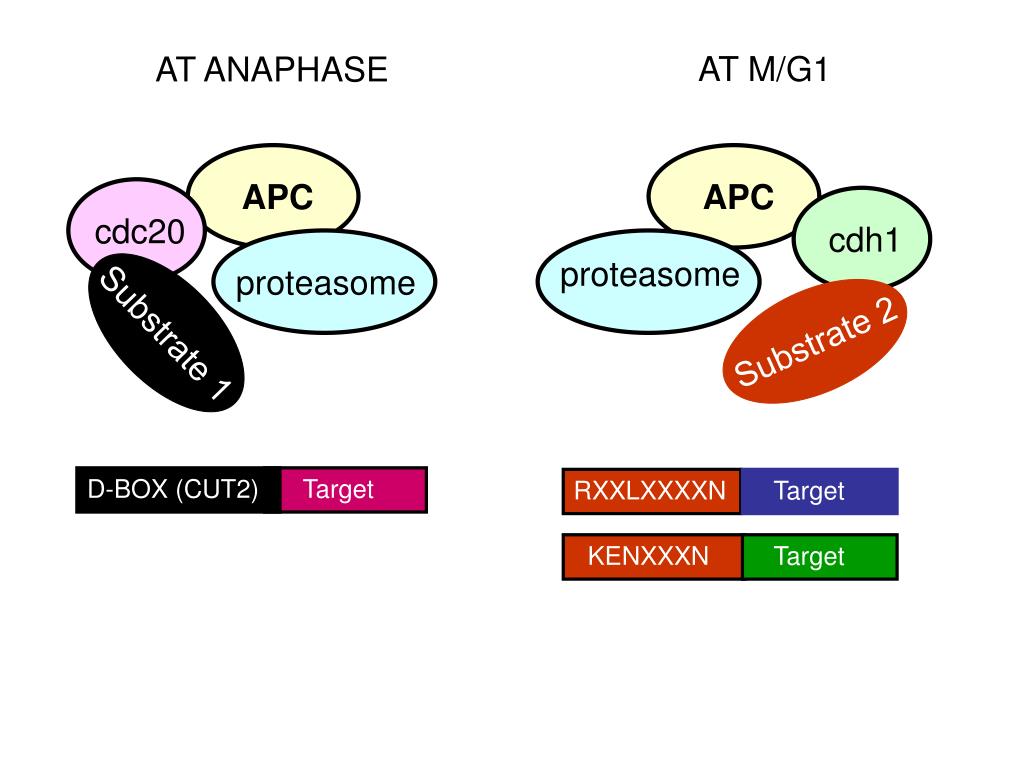 AT ANAPHASE

APC

cdc20

proteasome

Substrate 1

D-BOX (CUT2)

Target

AT M/G1

APC

cdh1

proteasome

Substrate 2

RXXLXXXXN

Target

KENXXXN

Target